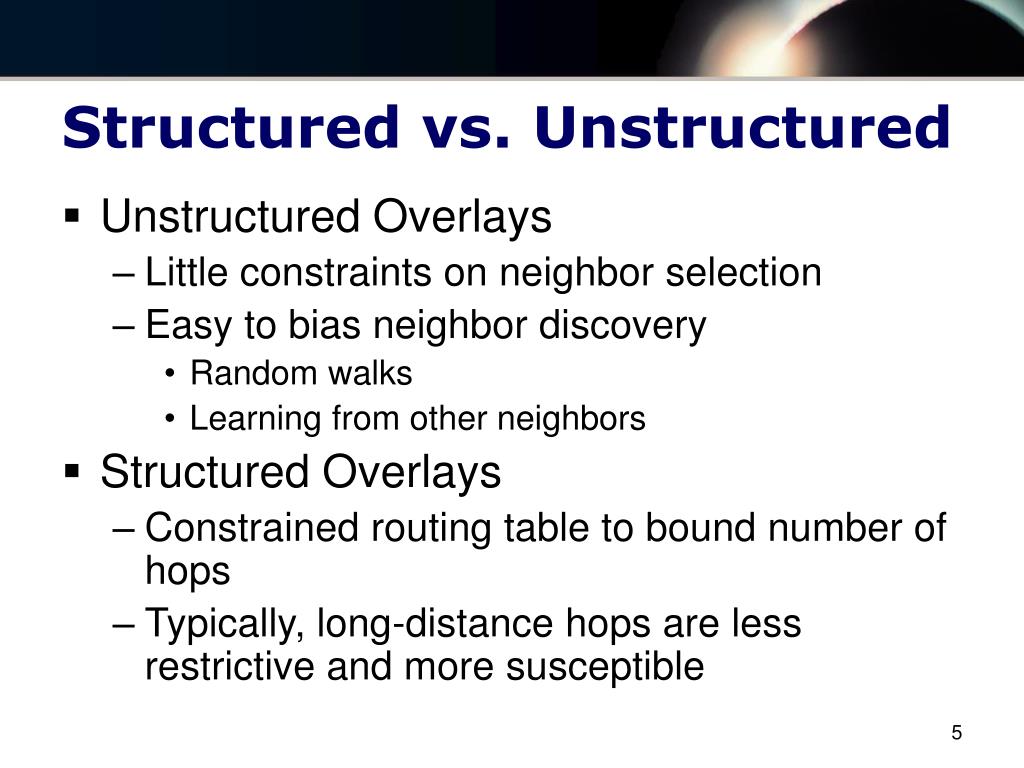 Structured vs. Unstructured

▪ Unstructured Overlays
– Little constraints on neighbor selection
– Easy to bias neighbor discovery
• Random walks
• Learning from other neighbors

▪ Structured Overlays
– Constrained routing table to bound number of hops
– Typically, long-distance hops are less restrictive and more susceptible

5